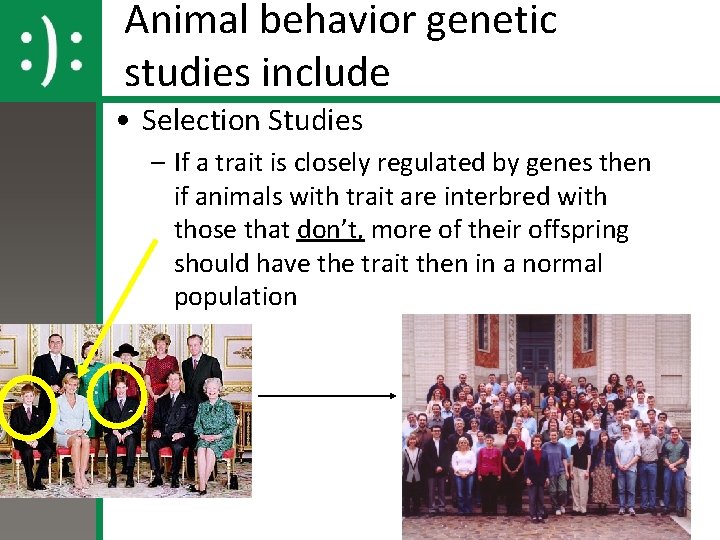 :):

Animal behavior genetic studies include

• Selection Studies

– If a trait is closely regulated by genes then if animals with trait are interbred with those that don't, more of their offspring should have the trait then in a normal population